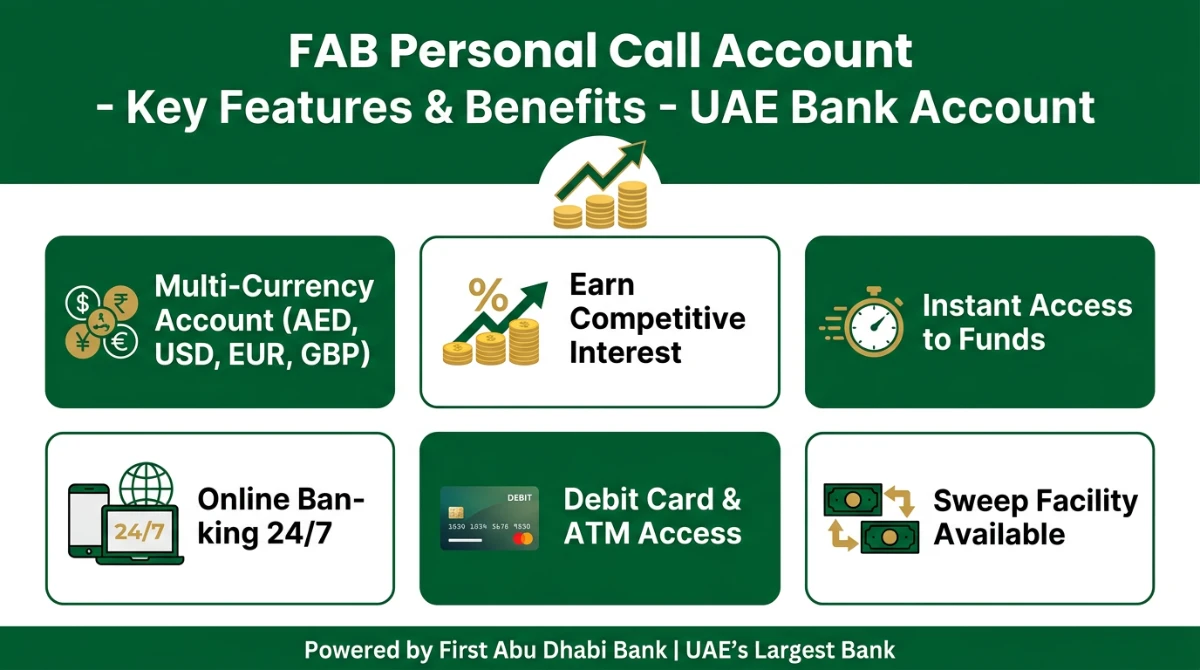 FAB Personal Call Account
- Key Features & Benefits - UAE Bank Account

$ ₹ ¥ €

Multi-Currency Account (AED, USD, EUR, GBP)

%

Earn Competitive Interest

Instant Access to Funds

24/7

Online Banking 24/7

DEBIT
1630 1834 5676 9830

Debit Card & ATM Access

Sweep Facility Available

Powered by First Abu Dhabi Bank | UAE's Largest Bank